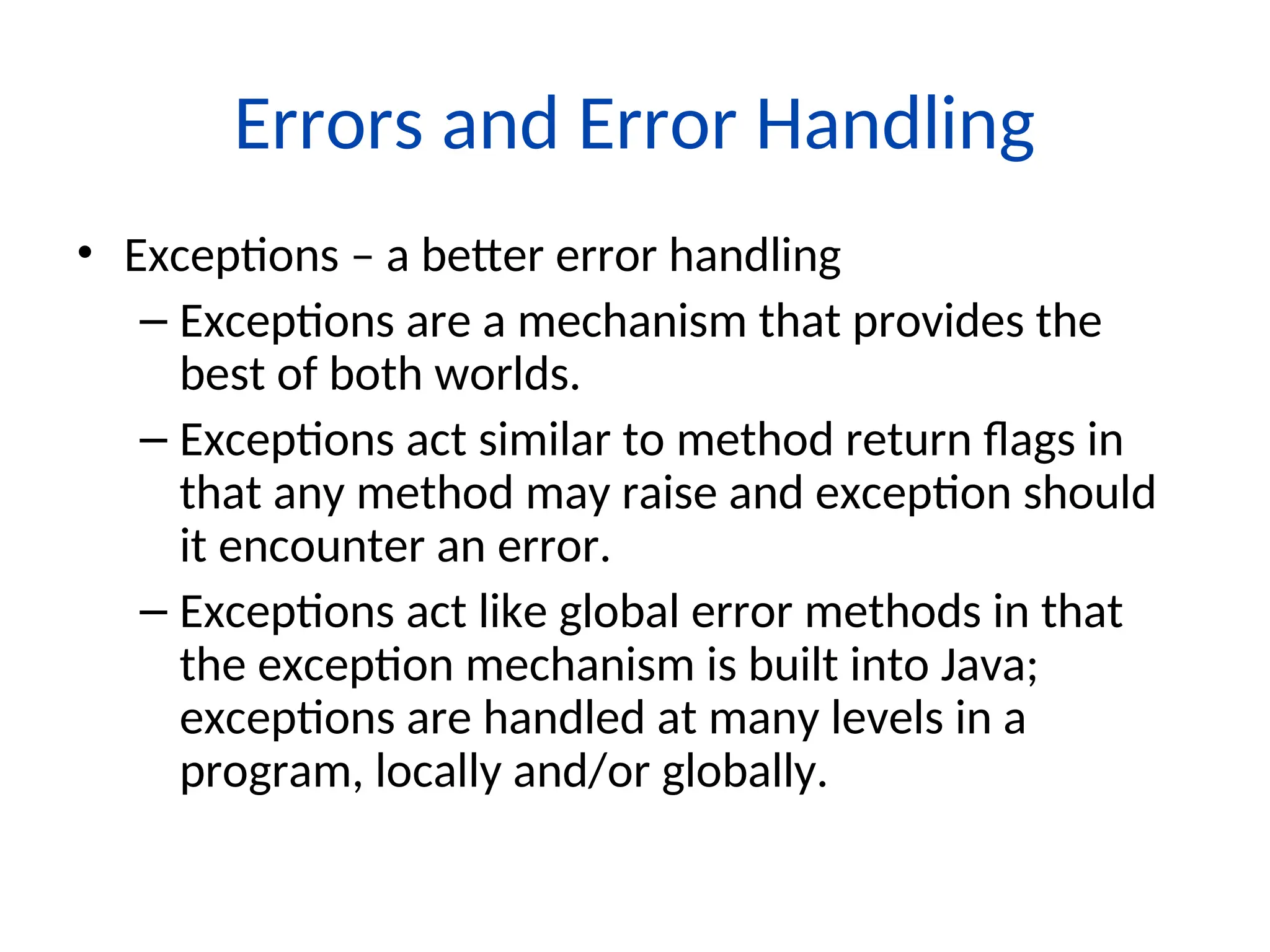 Errors and Error Handling

• Exceptions – a better error handling

– Exceptions are a mechanism that provides the best of both worlds.

– Exceptions act similar to method return flags in that any method may raise and exception should it encounter an error.

– Exceptions act like global error methods in that the exception mechanism is built into Java; exceptions are handled at many levels in a program, locally and/or globally.